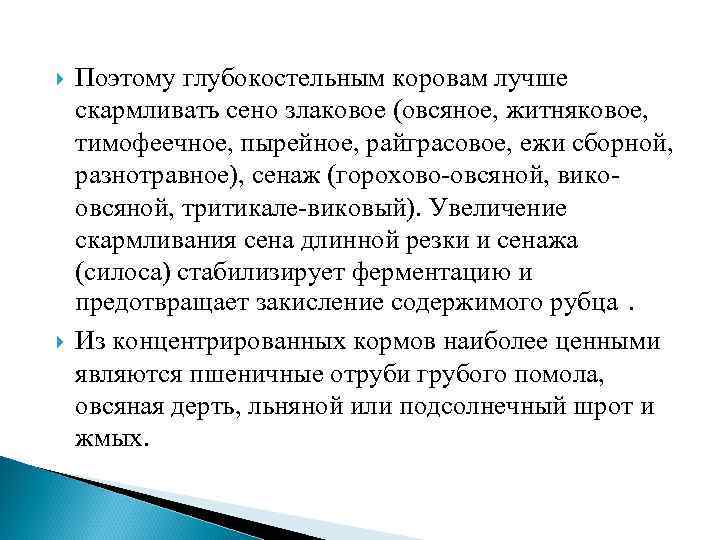 Поэтому глубокостельным коровам лучше скармливать сено злаковое (овсяное, житняковое, тимофеечное, пырейное, райграсовое, ежи сборной, разнотравное), сенаж (горохово-овсяной, вико-овсяной, тритикале-виковый). Увеличение скармливания сена длинной резки и сенажа (силоса) стабилизирует ферментацию и предотвращает закисление содержимого рубца .

Из концентрированных кормов наиболее ценными являются пшеничные отруби грубого помола, овсяная дерть, льняной или подсолнечный шрот и жмых.